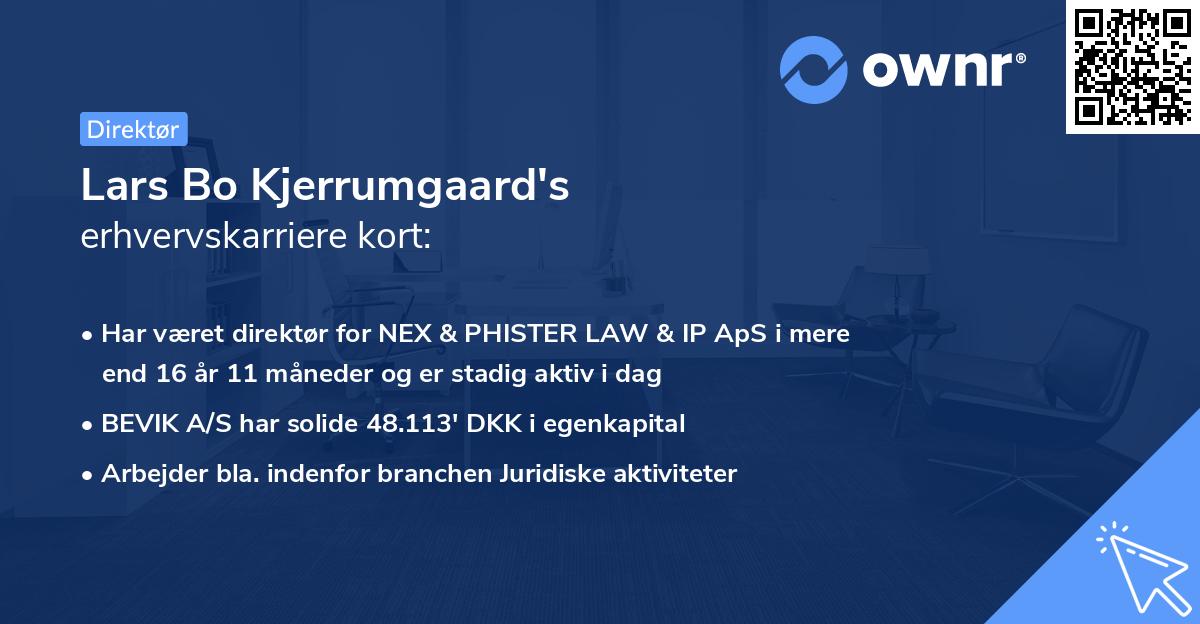 ownr®

Direktør

Lars Bo Kjerrumgaard's erhvervskarriere kort:

• Har været direktør for NEX & PHISTER LAW & IP ApS i mere end 16 år 11 måneder og er stadig aktiv i dag
• BEVIK A/S har solide 48.113' DKK i egenkapital
• Arbejder bla. indenfor branchen Juridiske aktiviteter